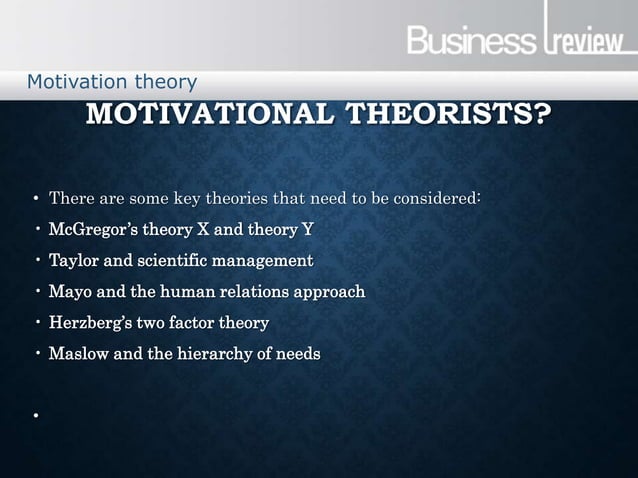 Business review

Motivation theory

MOTIVATIONAL THEORISTS?

• There are some key theories that need to be considered:
• McGregor's theory X and theory Y
• Taylor and scientific management
• Mayo and the human relations approach
• Herzberg's two factor theory
• Maslow and the hierarchy of needs
•